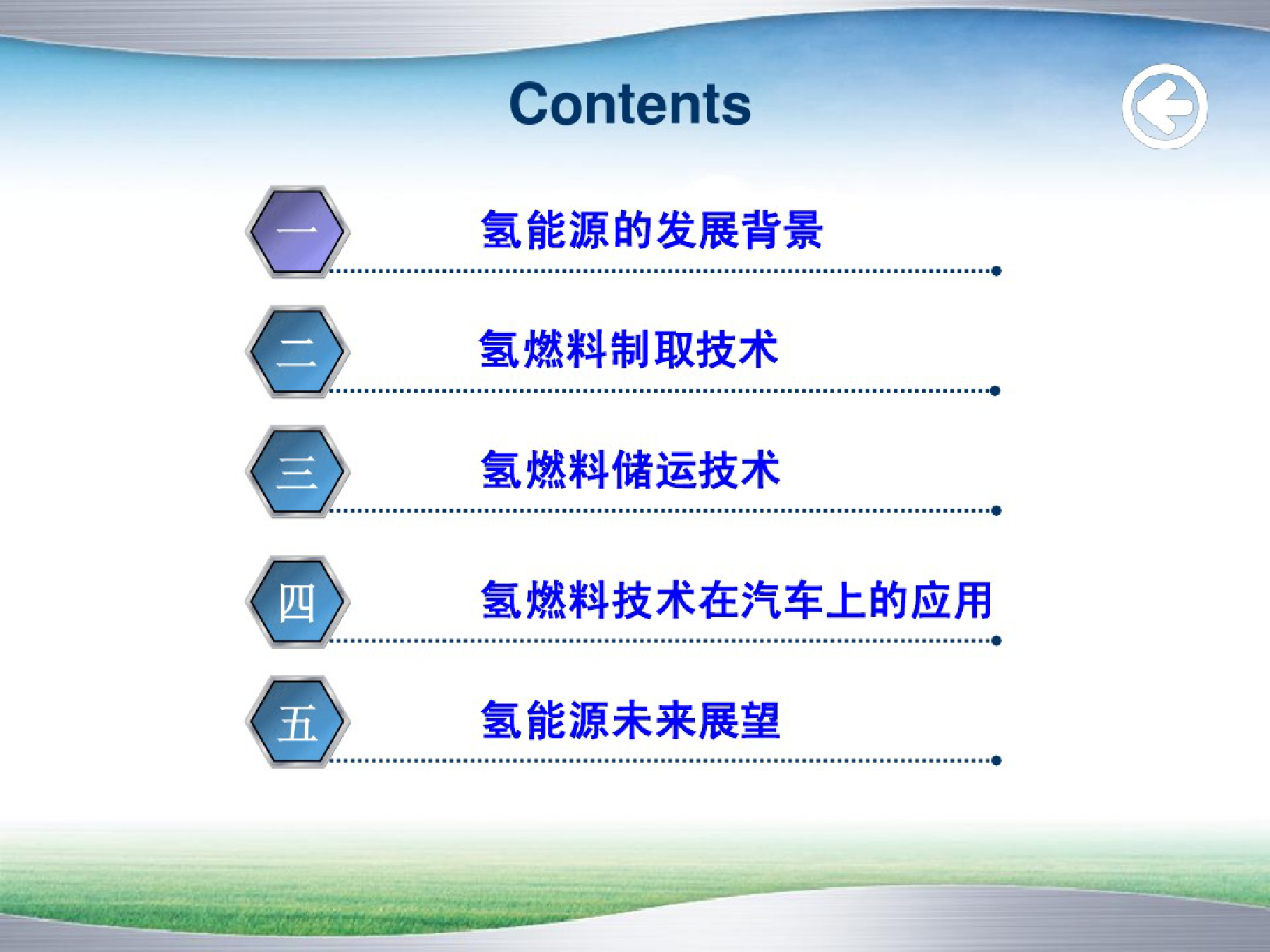 Contents

一 氢能源的发展背景

二 氢燃料制取技术

三 氢燃料储运技术

四 氢燃料技术在汽车上的应用

五 氢能源未来展望